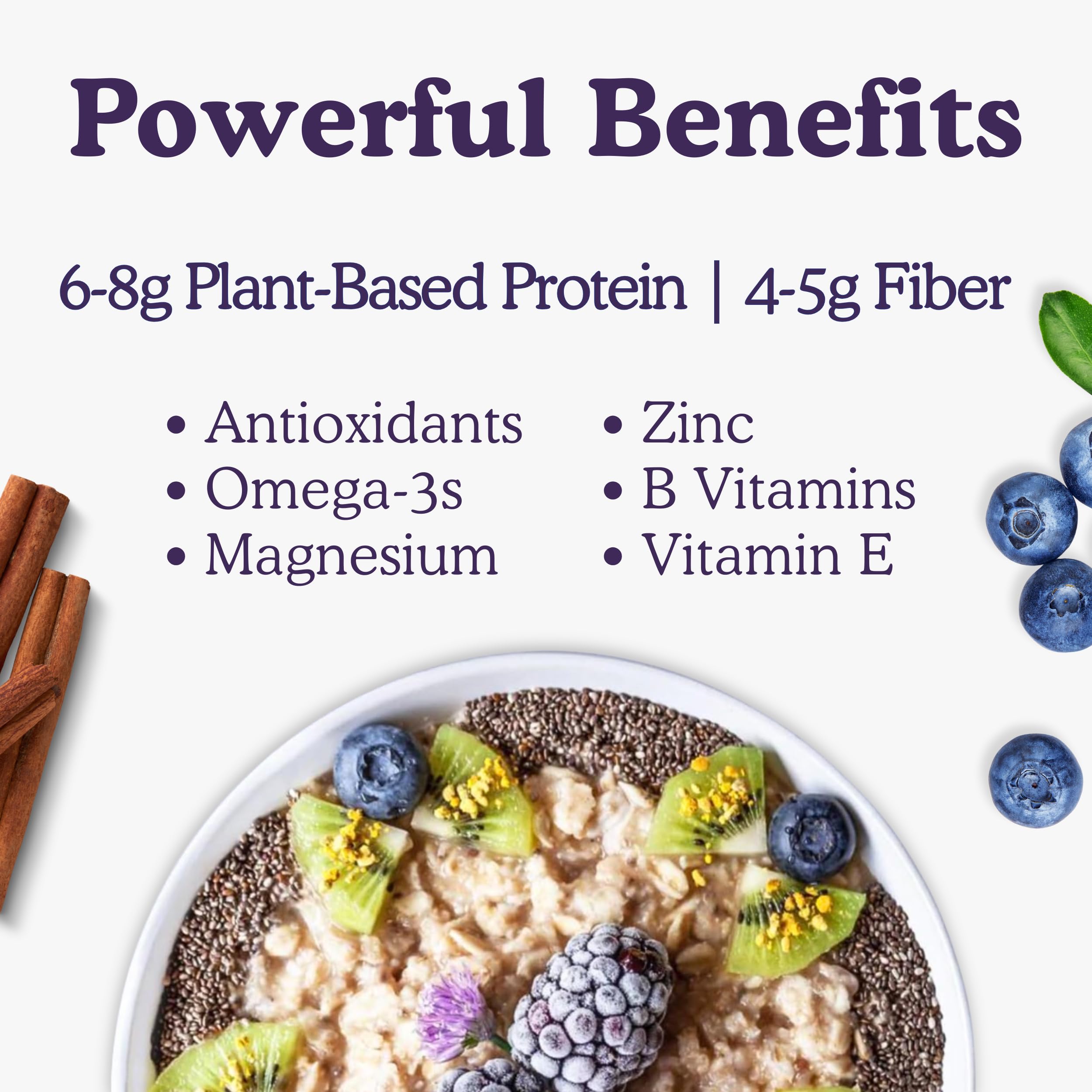 Powerful Benefits

6-8g Plant-Based Protein | 4-5g Fiber

• Antioxidants
• Omega-3s
• Magnesium

• Zinc
• B Vitamins
• Vitamin E